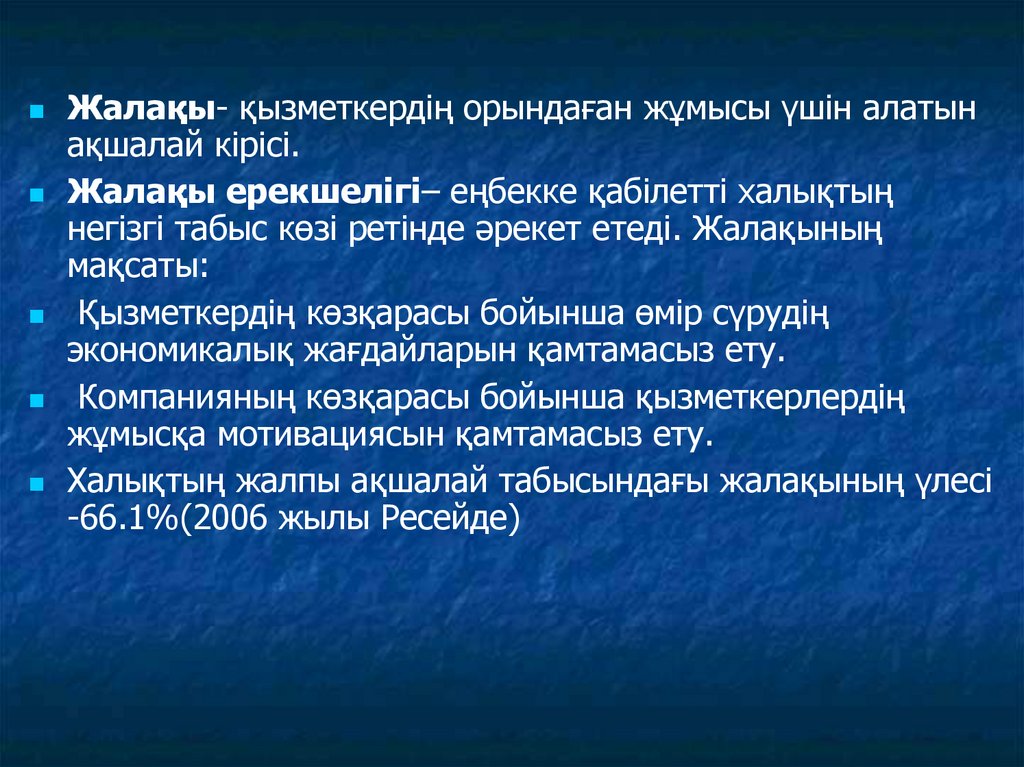 Жалақы- қызметкердің орындаған жұмысы үшін алатын ақшалай кірісі.

Жалақы ерекшелігі– еңбекке қабілетті халықтың негізгі табыс көзі ретінде әрекет етеді. Жалақының мақсаты:

Қызметкердің көзқарасы бойынша өмір сүрудің экономикалық жағдайларын қамтамасыз ету.

Компанияның көзқарасы бойынша қызметкерлердің жұмысқа мотивациясын қамтамасыз ету.

Халықтың жалпы ақшалай табысындағы жалақының үлесі -66.1%(2006 жылы Ресейде)